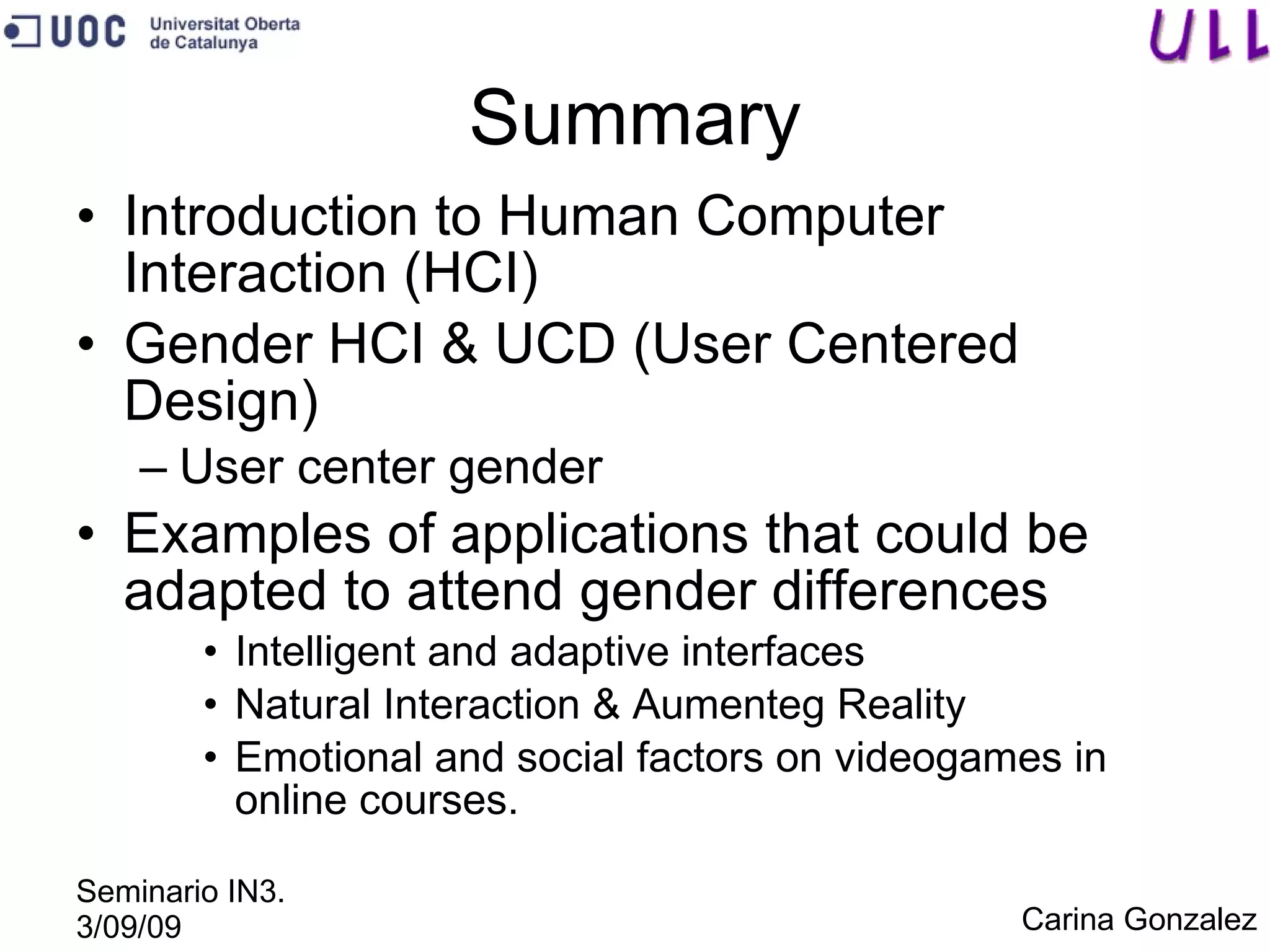 UOC Universitat Oberta de Catalunya

ULL

Summary

• Introduction to Human Computer Interaction (HCI)
• Gender HCI & UCD (User Centered Design)
– User center gender
• Examples of applications that could be adapted to attend gender differences
• Intelligent and adaptive interfaces
• Natural Interaction & Aumenteg Reality
• Emotional and social factors on videogames in online courses.

Seminario IN3.
3/09/09

Carina Gonzalez